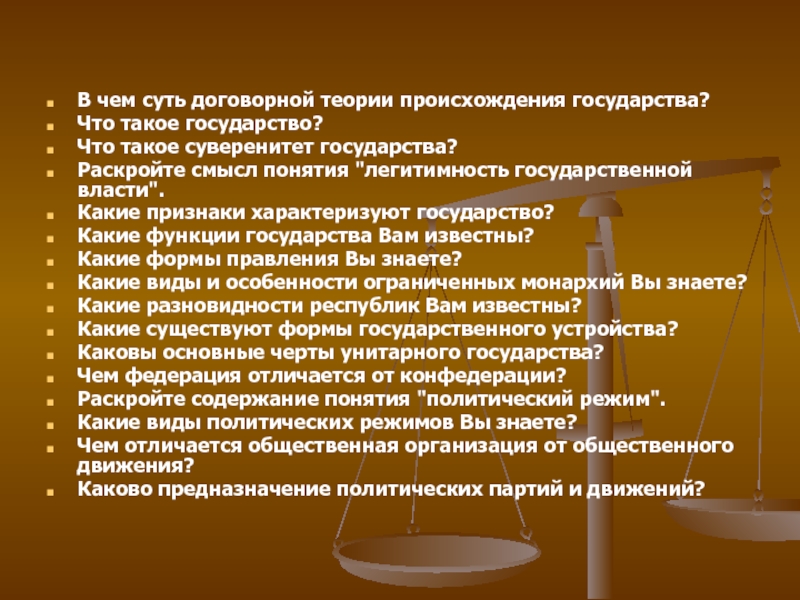 - В чем суть договорной теории происхождения государства?
- Что такое государство?
- Что такое суверенитет государства?
- Раскройте смысл понятия "легитимность государственной власти".
- Какие признаки характеризуют государство?
- Какие функции государства Вам известны?
- Какие формы правления Вы знаете?
- Какие виды и особенности ограниченных монархий Вы знаете?
- Какие разновидности республик Вам известны?
- Какие существуют формы государственного устройства?
- Каковы основные черты унитарного государства?
- Чем федерация отличается от конфедерации?
- Раскройте содержание понятия "политический режим".
- Какие виды политических режимов Вы знаете?
- Чем отличается общественная организация от общественного движения?
- Каково предназначение политических партий и движений?